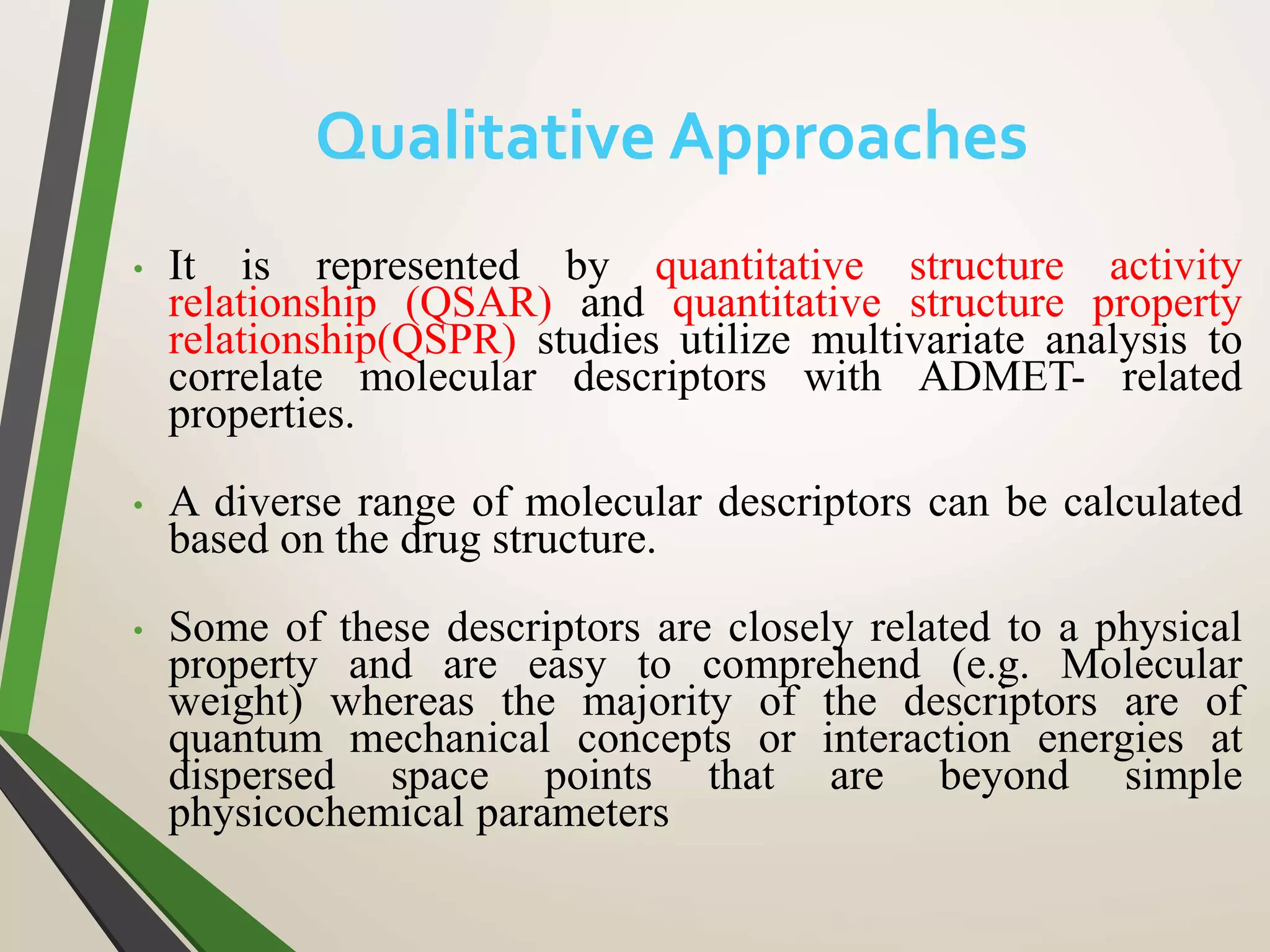 Qualitative Approaches

• It is represented by quantitative structure activity relationship (QSAR) and quantitative structure property relationship(QSPR) studies utilize multivariate analysis to correlate molecular descriptors with ADMET- related properties.

• A diverse range of molecular descriptors can be calculated based on the drug structure.

• Some of these descriptors are closely related to a physical property and are easy to comprehend (e.g. Molecular weight) whereas the majority of the descriptors are of quantum mechanical concepts or interaction energies at dispersed space points that are beyond simple physicochemical parameters